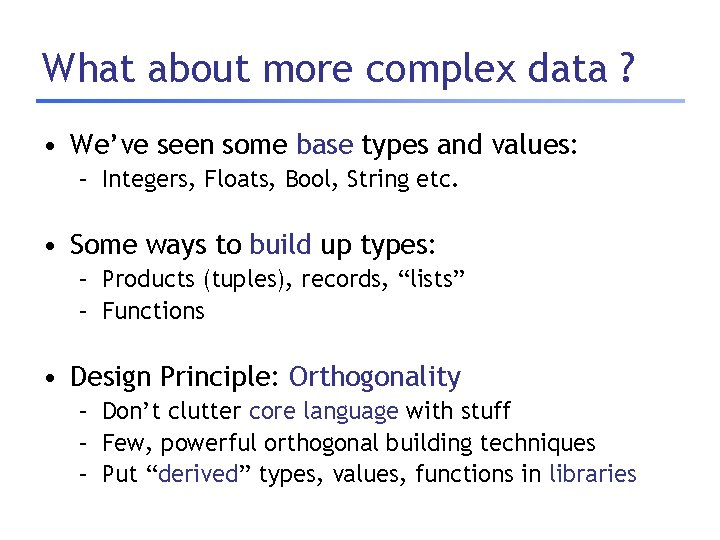 What about more complex data ?

• We've seen some base types and values:
  – Integers, Floats, Bool, String etc.

• Some ways to build up types:
  – Products (tuples), records, "lists"
  – Functions

• Design Principle: Orthogonality
  – Don't clutter core language with stuff
  – Few, powerful orthogonal building techniques
  – Put "derived" types, values, functions in libraries